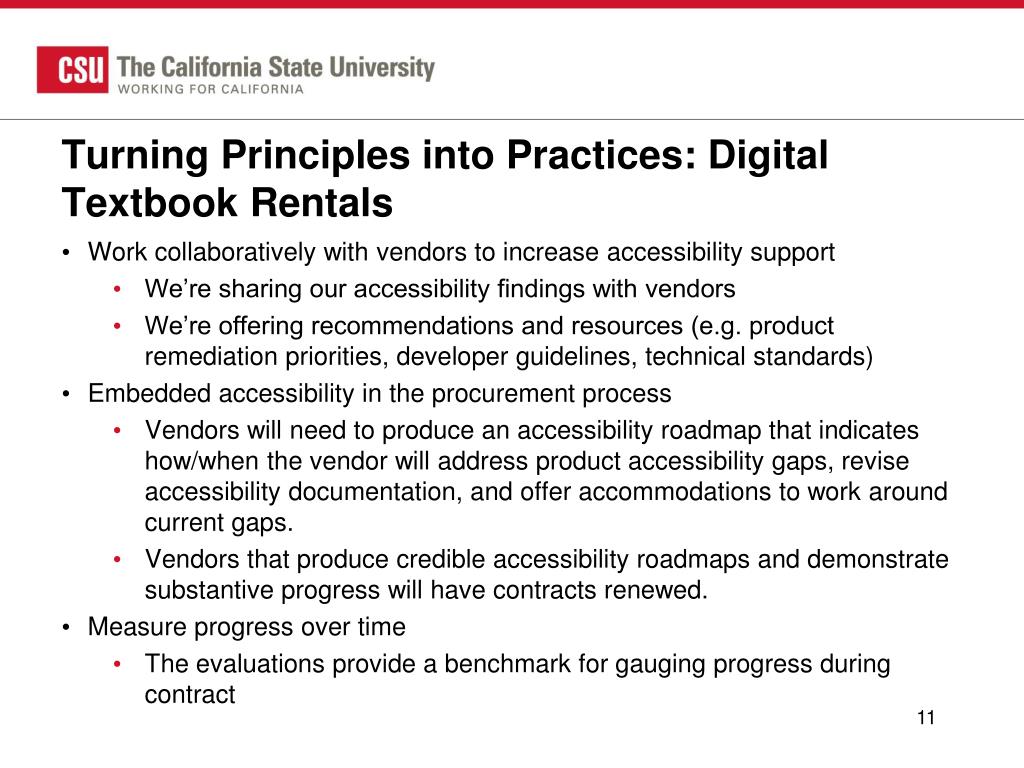 CSU The California State University
WORKING FOR CALIFORNIA

Turning Principles into Practices: Digital Textbook Rentals

• Work collaboratively with vendors to increase accessibility support
  • We're sharing our accessibility findings with vendors
  • We're offering recommendations and resources (e.g. product remediation priorities, developer guidelines, technical standards)
• Embedded accessibility in the procurement process
  • Vendors will need to produce an accessibility roadmap that indicates how/when the vendor will address product accessibility gaps, revise accessibility documentation, and offer accommodations to work around current gaps.
  • Vendors that produce credible accessibility roadmaps and demonstrate substantive progress will have contracts renewed.
• Measure progress over time
  • The evaluations provide a benchmark for gauging progress during contract

11